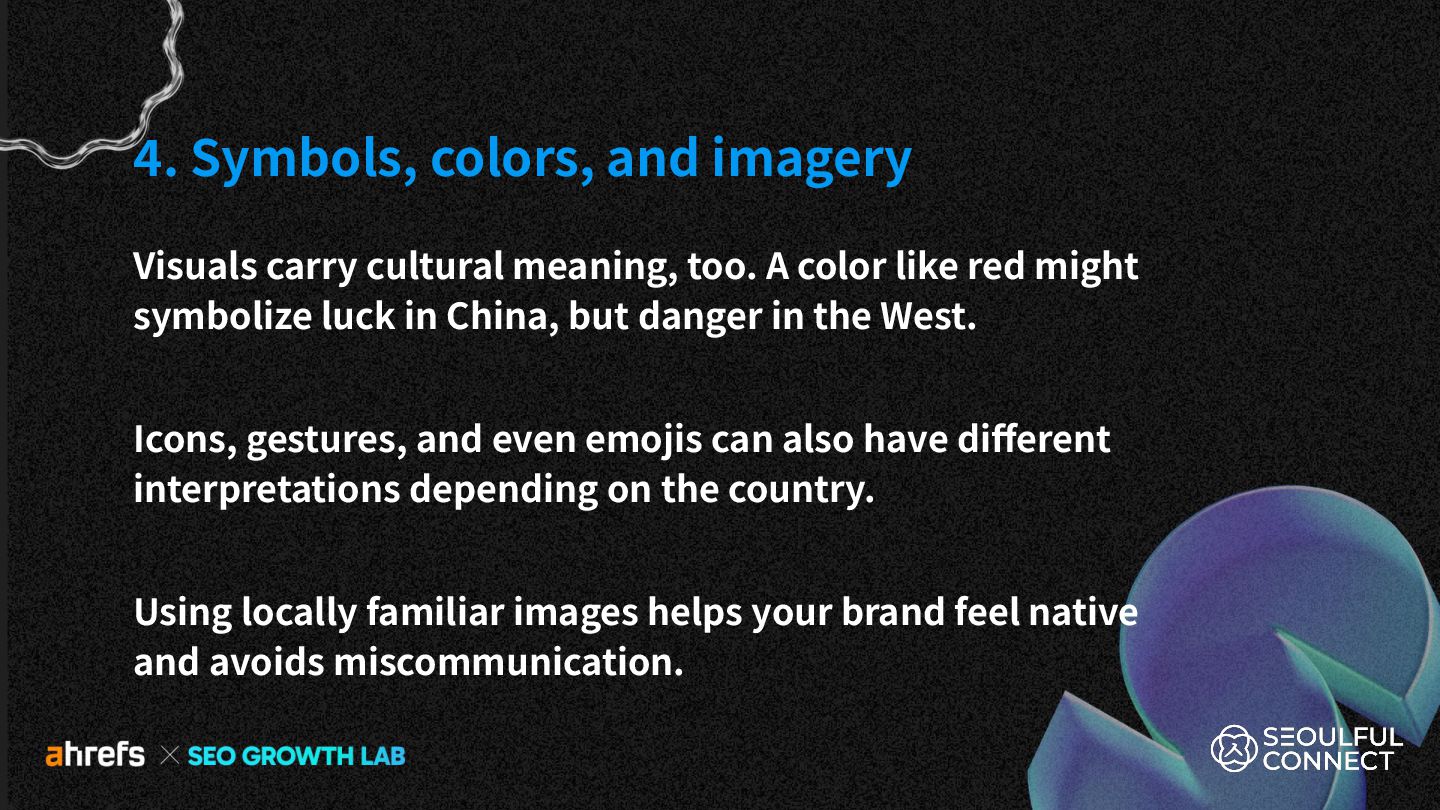 4. Symbols, colors, and imagery

Visuals carry cultural meaning, too. A color like red might symbolize luck in China, but danger in the West.

Icons, gestures, and even emojis can also have different interpretations depending on the country.

Using locally familiar images helps your brand feel native and avoids miscommunication.

ahrefs × SEO GROWTH LAB

SEOULFUL CONNECT